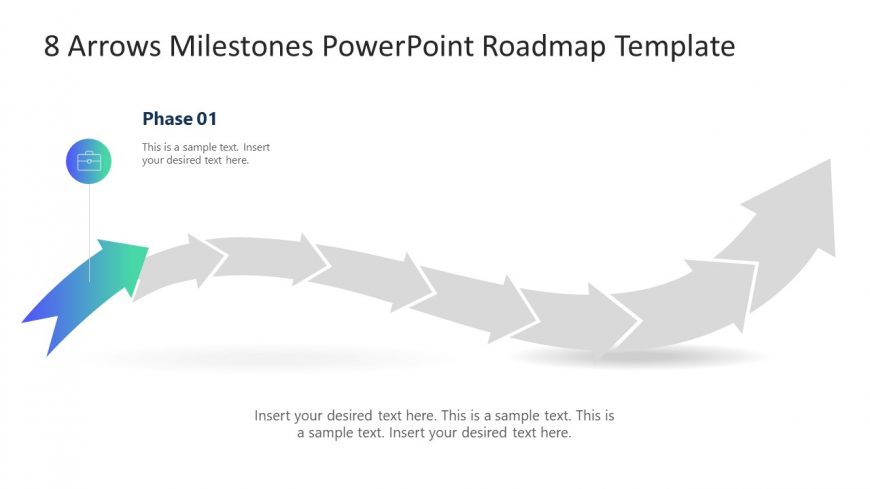 8 Arrows Milestones PowerPoint Roadmap Template

Phase 01

This is a sample text. Insert your desired text here.

Insert your desired text here. This is a sample text. This is a sample text. Insert your desired text here.